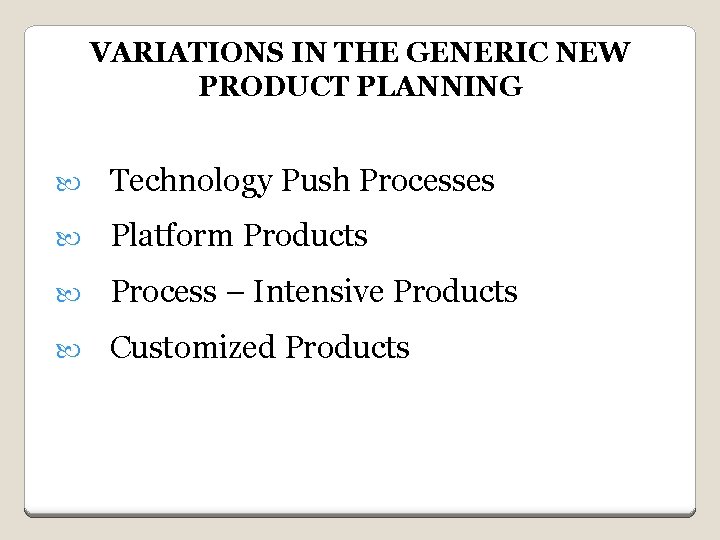 VARIATIONS IN THE GENERIC NEW PRODUCT PLANNING

Technology Push Processes

Platform Products

Process – Intensive Products

Customized Products